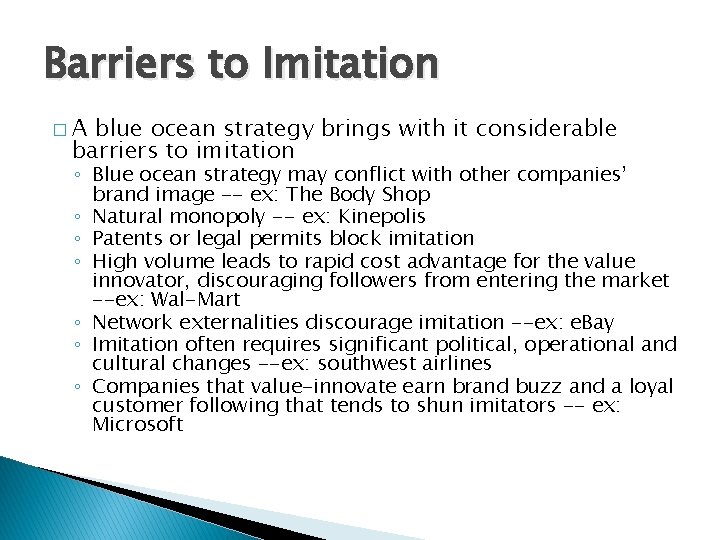 Barriers to Imitation

□ A blue ocean strategy brings with it considerable barriers to imitation

◦ Blue ocean strategy may conflict with other companies' brand image -- ex: The Body Shop
◦ Natural monopoly -- ex: Kinepolis
◦ Patents or legal permits block imitation
◦ High volume leads to rapid cost advantage for the value innovator, discouraging followers from entering the market --ex: Wal-Mart
◦ Network externalities discourage imitation --ex: eBay
◦ Imitation often requires significant political, operational and cultural changes --ex: southwest airlines
◦ Companies that value-innovate earn brand buzz and a loyal customer following that tends to shun imitators -- ex: Microsoft